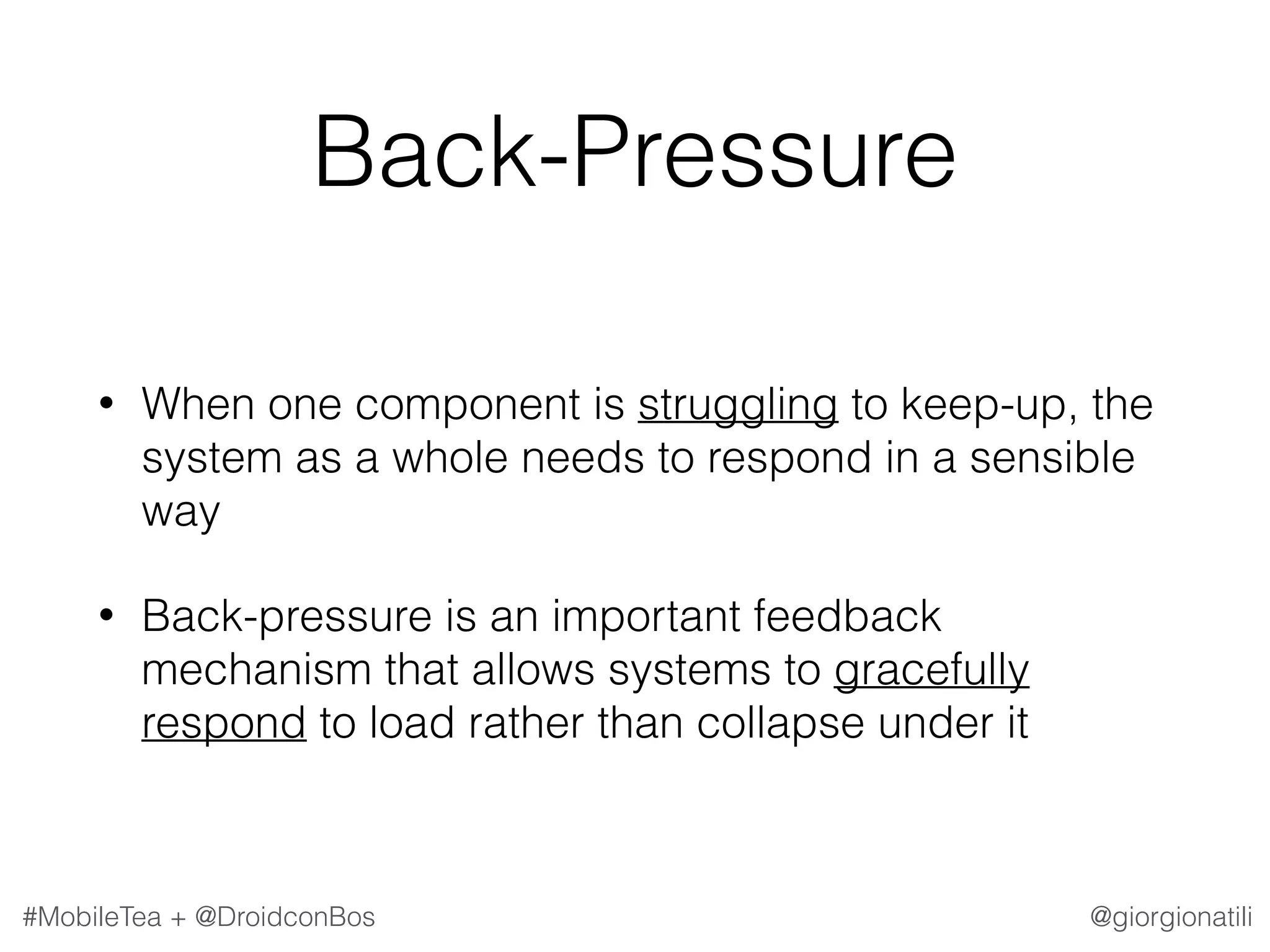 Back-Pressure

• When one component is struggling to keep-up, the system as a whole needs to respond in a sensible way

• Back-pressure is an important feedback mechanism that allows systems to gracefully respond to load rather than collapse under it

#MobileTea + @DroidconBos

@giorgionatili